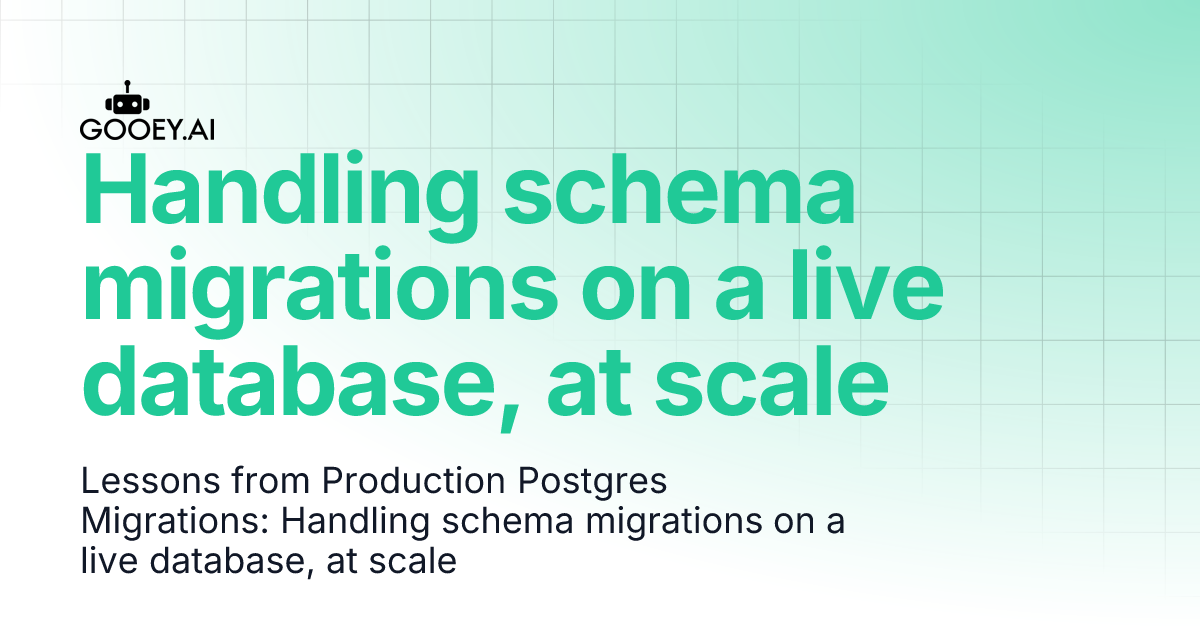 GOOEY.AI

Handling schema migrations on a live database, at scale

Lessons from Production Postgres Migrations: Handling schema migrations on a live database, at scale